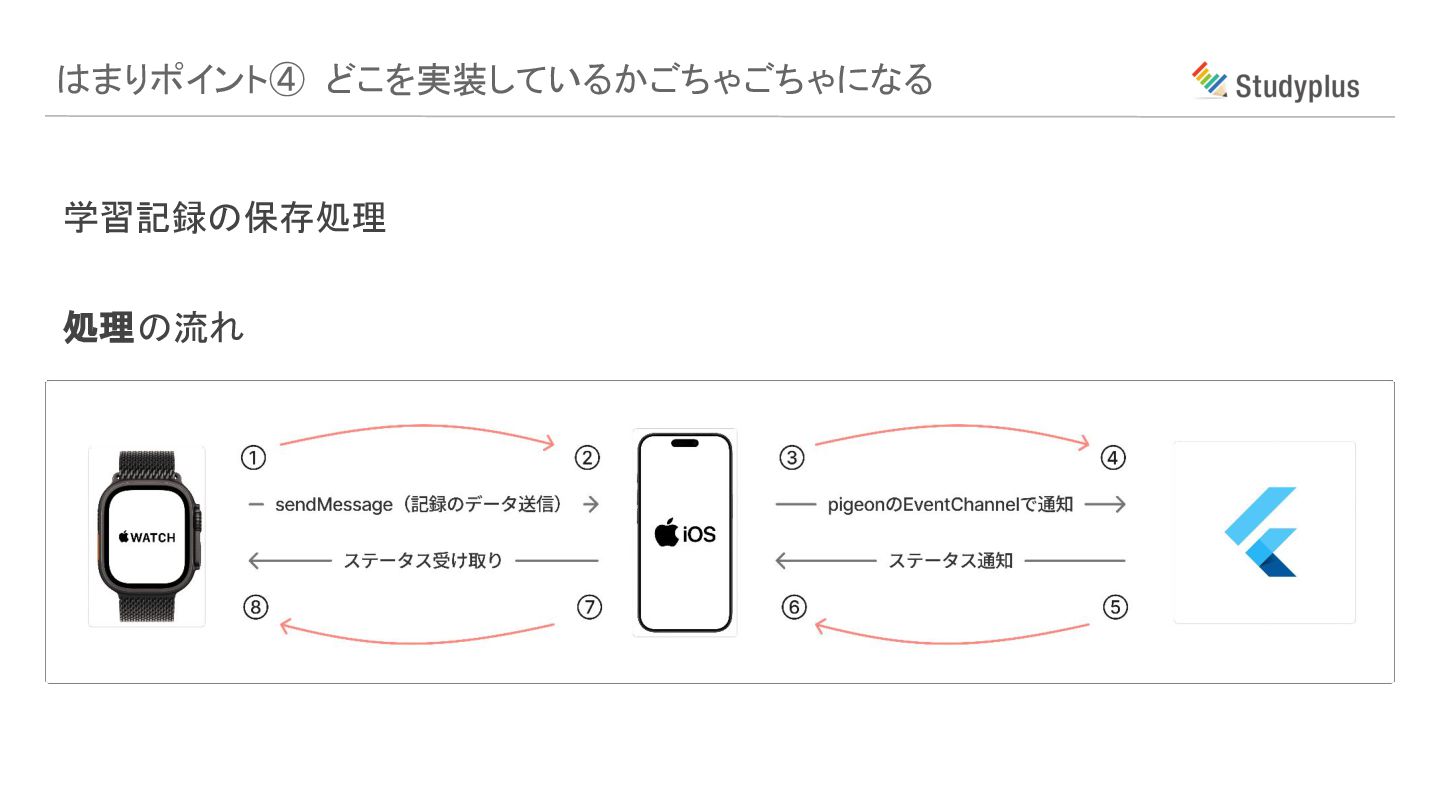 はまりポイント④ どこを実装しているかごちゃごちゃになる

Studyplus

学習記録の保存処理

処理の流れ

WATCH

①

②

sendMessage（記録のデータ送信）

ステータス受け取り

⑧

⑦

iOS

③

④

pigeonのEventChannelで通知

ステータス通知

⑥

⑤